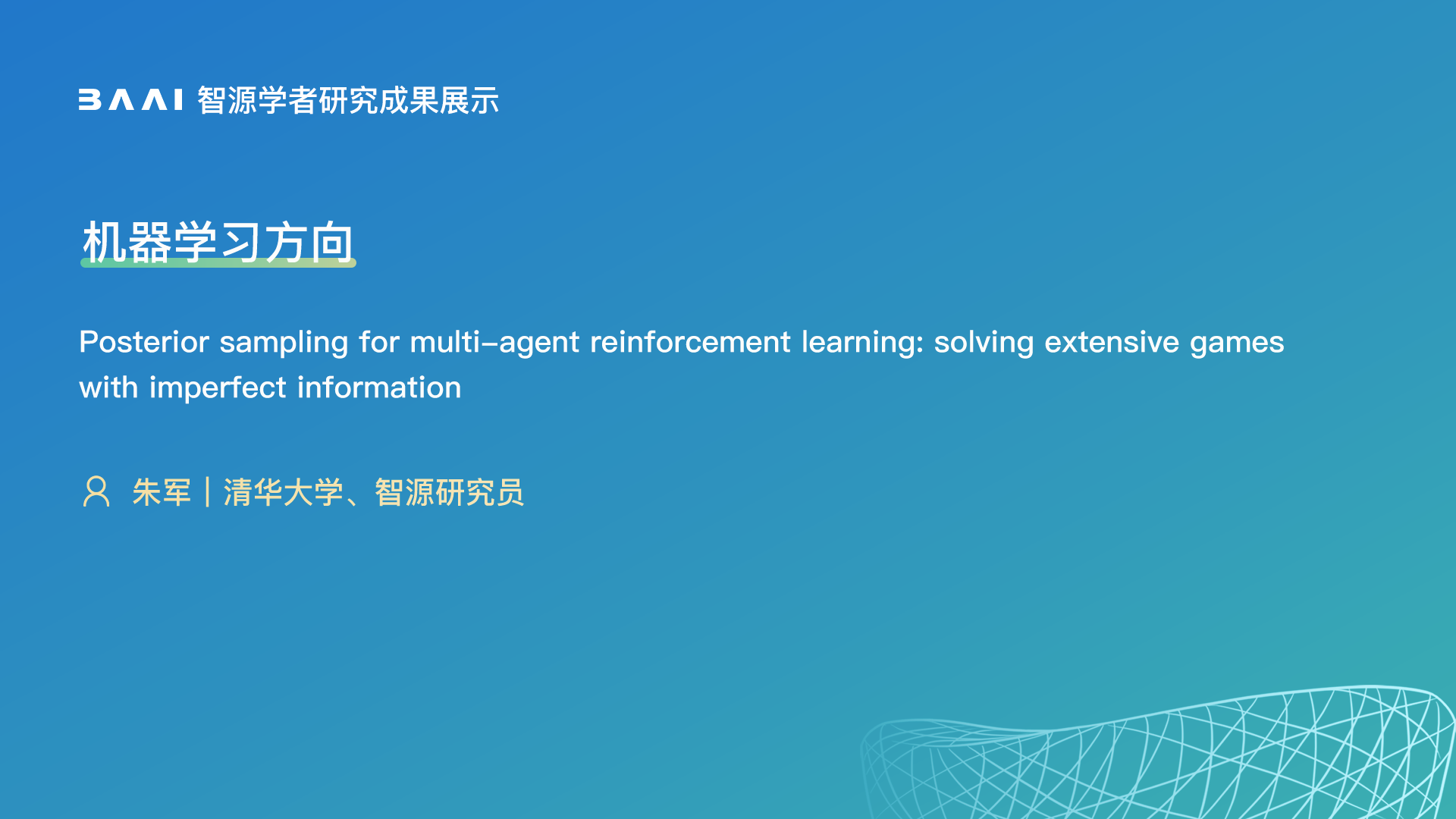 BAAI 智源学者研究成果展示

机器学习方向

Posterior sampling for multi-agent reinforcement learning: solving extensive games with imperfect information

朱军 | 清华大学、智源研究员